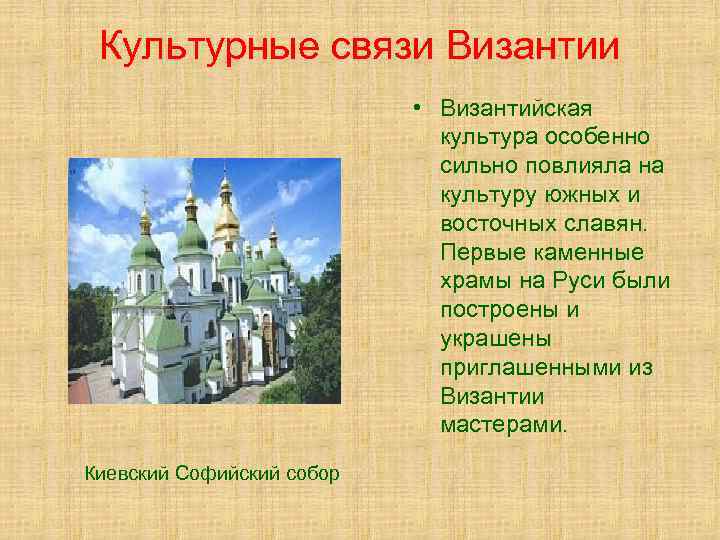 Культурные связи Византии

• Византийская культура особенно сильно повлияла на культуру южных и восточных славян. Первые каменные храмы на Руси были построены и украшены приглашенными из Византии мастерами.

Киевский Софийский собор